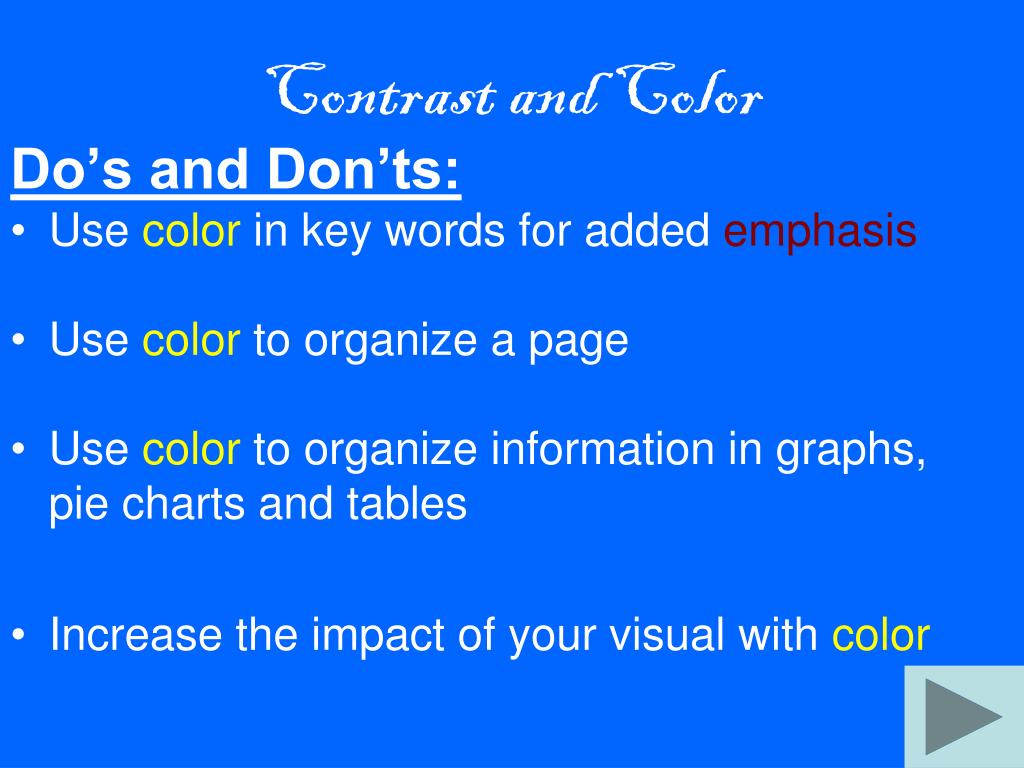 Contrast and Color

Do’s and Don’ts:

• Use color in key words for added emphasis

• Use color to organize a page

• Use color to organize information in graphs, pie charts and tables

• Increase the impact of your visual with color